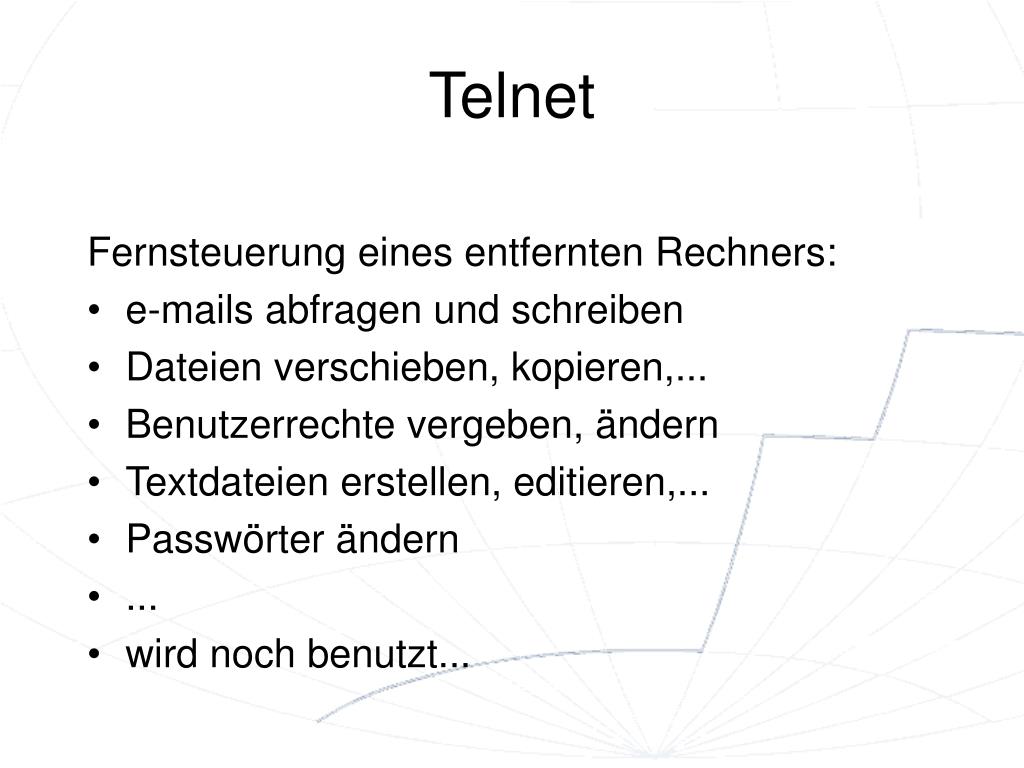 Telnet

Fernsteuerung eines entfernten Rechners:
• e-mails abfragen und schreiben
• Dateien verschieben, kopieren,...
• Benutzerrechte vergeben, ändern
• Textdateien erstellen, editieren,...
• Passwörter ändern
• ...
• wird noch benutzt...